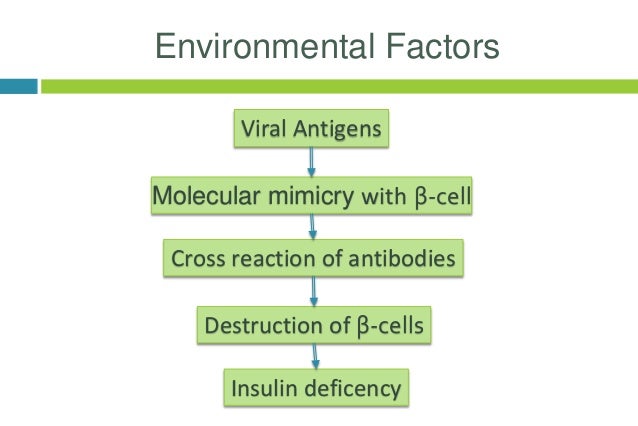 Environmental Factors

Viral Antigens

Molecular mimicry with β-cell

Cross reaction of antibodies

Destruction of β-cells

Insulin deficency